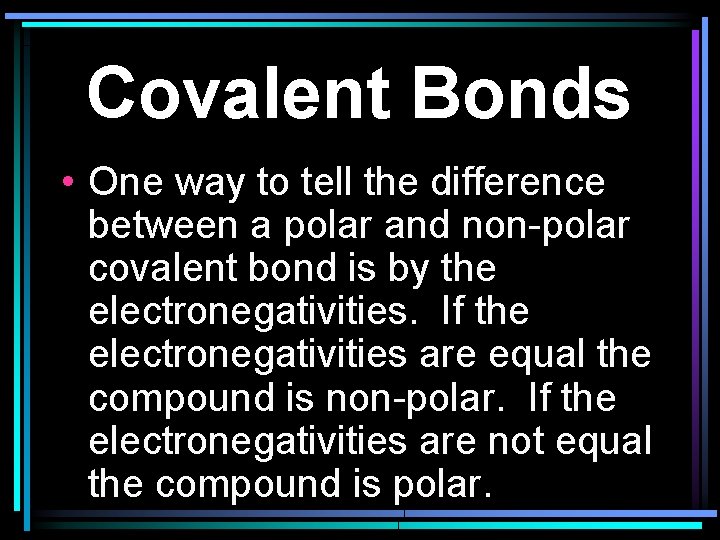 Covalent Bonds

• One way to tell the difference between a polar and non-polar covalent bond is by the electronegativities. If the electronegativities are equal the compound is non-polar. If the electronegativities are not equal the compound is polar.